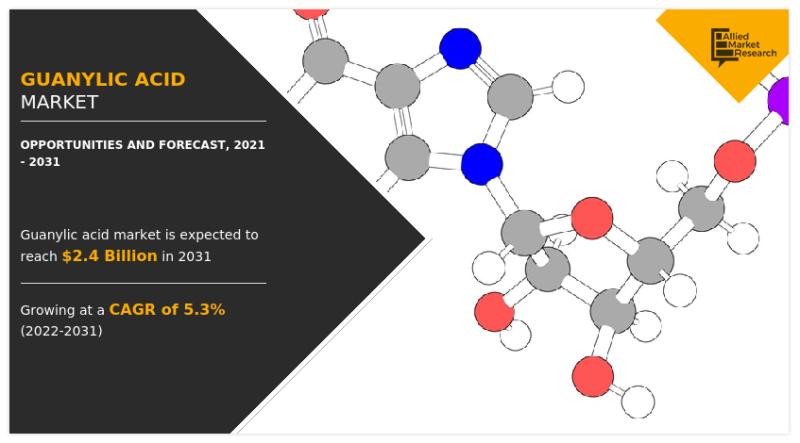 GUANYLIC ACID
MARKET

OPPORTUNITIES AND FORECAST, 2021 - 2031

Guanylic acid market is expected to reach $2.4 Billion in 2031

Growing at a CAGR of 5.3% (2022-2031)

Allied Market Research